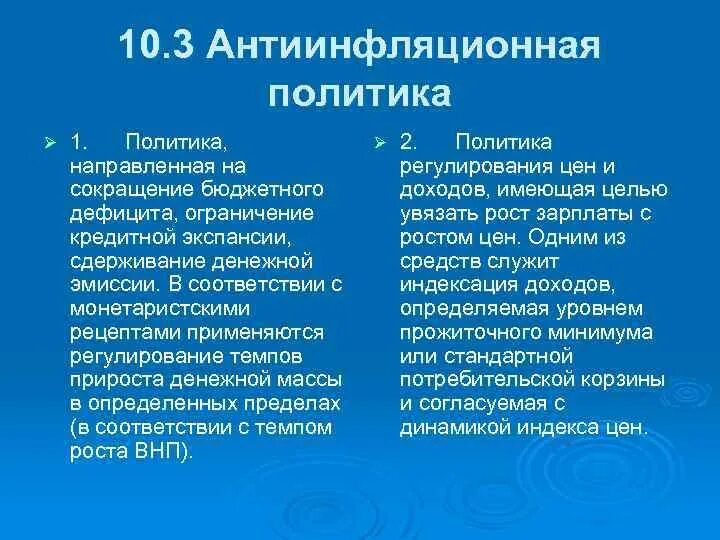 10.3 Антиинфляционная политика

➢ 1. Политика, направленная на сокращение бюджетного дефицита, ограничение кредитной экспансии, сдерживание денежной эмиссии. В соответствии с монетаристскими рецептами применяются регулирование темпов прироста денежной массы в определенных пределах (в соответствии с темпом роста ВНП).

➢ 2. Политика регулирования цен и доходов, имеющая целью увязать рост зарплаты с ростом цен. Одним из средств служит индексация доходов, определяемая уровнем прожиточного минимума или стандартной потребительской корзины и согласуемая с динамикой индекса цен.